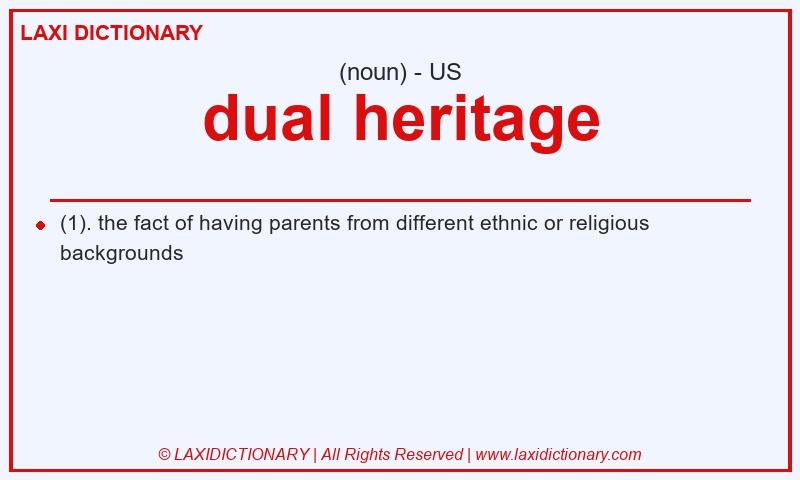 LAXI DICTIONARY

(noun) - US

dual heritage

(1). the fact of having parents from different ethnic or religious backgrounds

© LAXIDICTIONARY | All Rights Reserved | www.laxidictionary.com